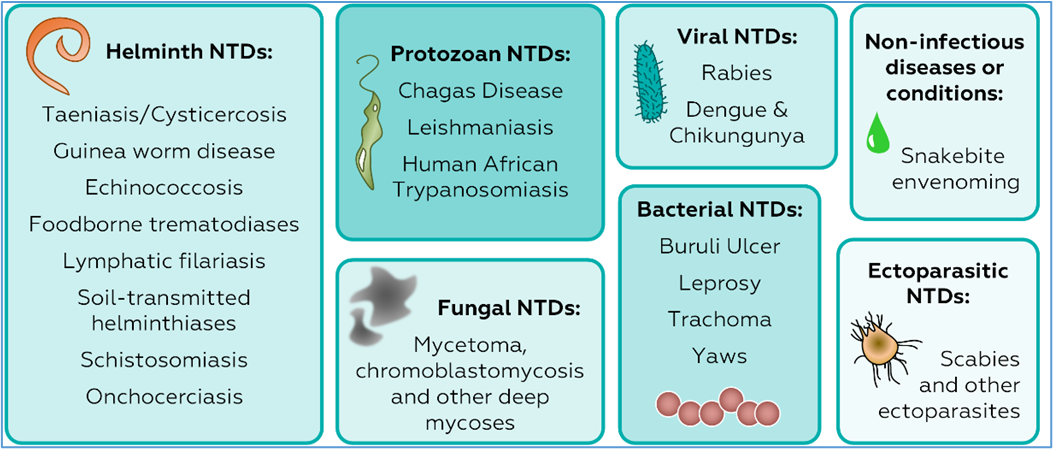 Helminth NTDs:

Taeniasis/Cysticercosis

Guinea worm disease

Echinococcosis

Foodborne trematodiases

Lymphatic filariasis

Soil-transmitted helminthiases

Schistosomiasis

Onchocerciasis

Protozoan NTDs:

Chagas Disease

Leishmaniasis

Human African Trypanosomiasis

Fungal NTDs:

Mycetoma, chromoblastomycosis and other deep mycoses

Viral NTDs:

Rabies

Dengue & Chikungunya

Bacterial NTDs:

Buruli Ulcer

Leprosy

Trachoma

Yaws

Non-infectious diseases or conditions:

Snakebite envenoming

Ectoparasitic NTDs:

Scabies and other ectoparasites